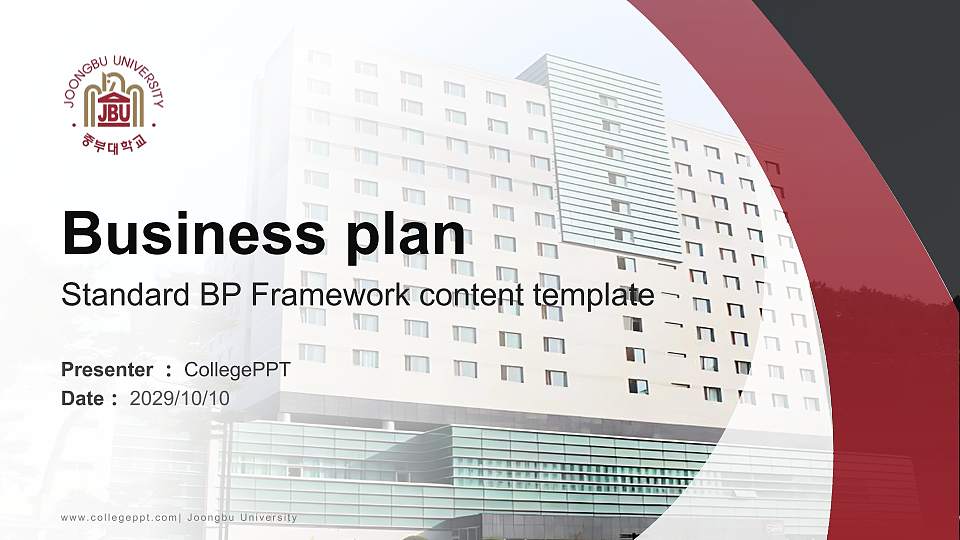 JOONGBU UNIVERSITY
JBU
중부대학교

Business plan

Standard BP Framework content template

Presenter ： CollegePPT
Date ： 2029/10/10

www.collegeppt.com| Joongbu University